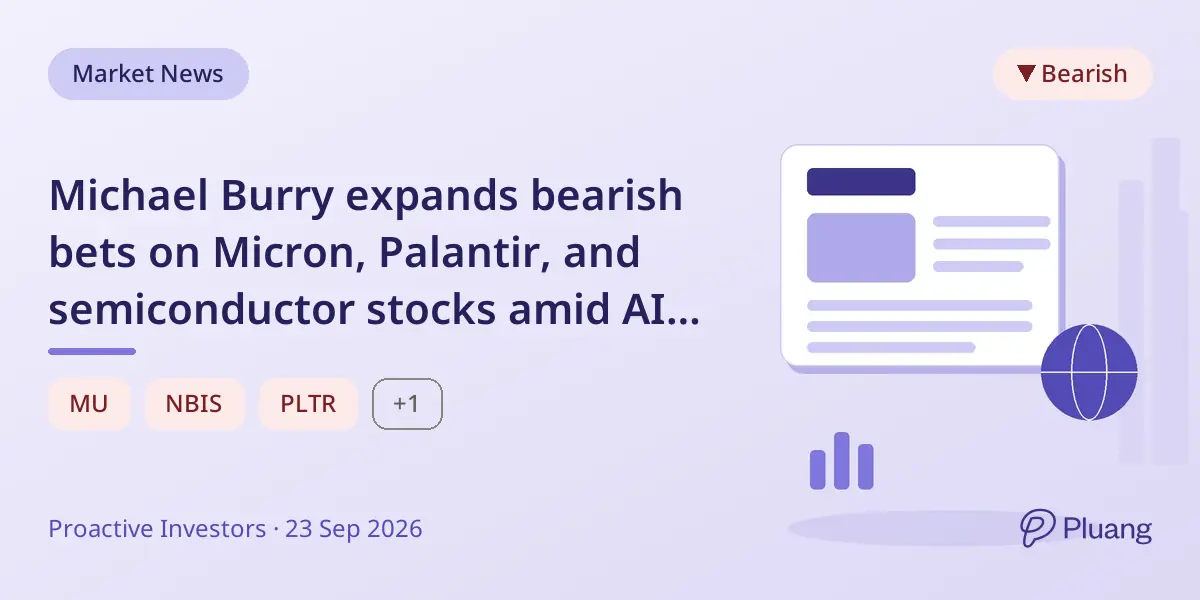 Market News

▼ Bearish

Michael Burry expands bearish bets on Micron, Palantir, and semiconductor stocks amid AI...

MU NBIS PLTR +1

Proactive Investors · 23 Sep 2026

Pluang